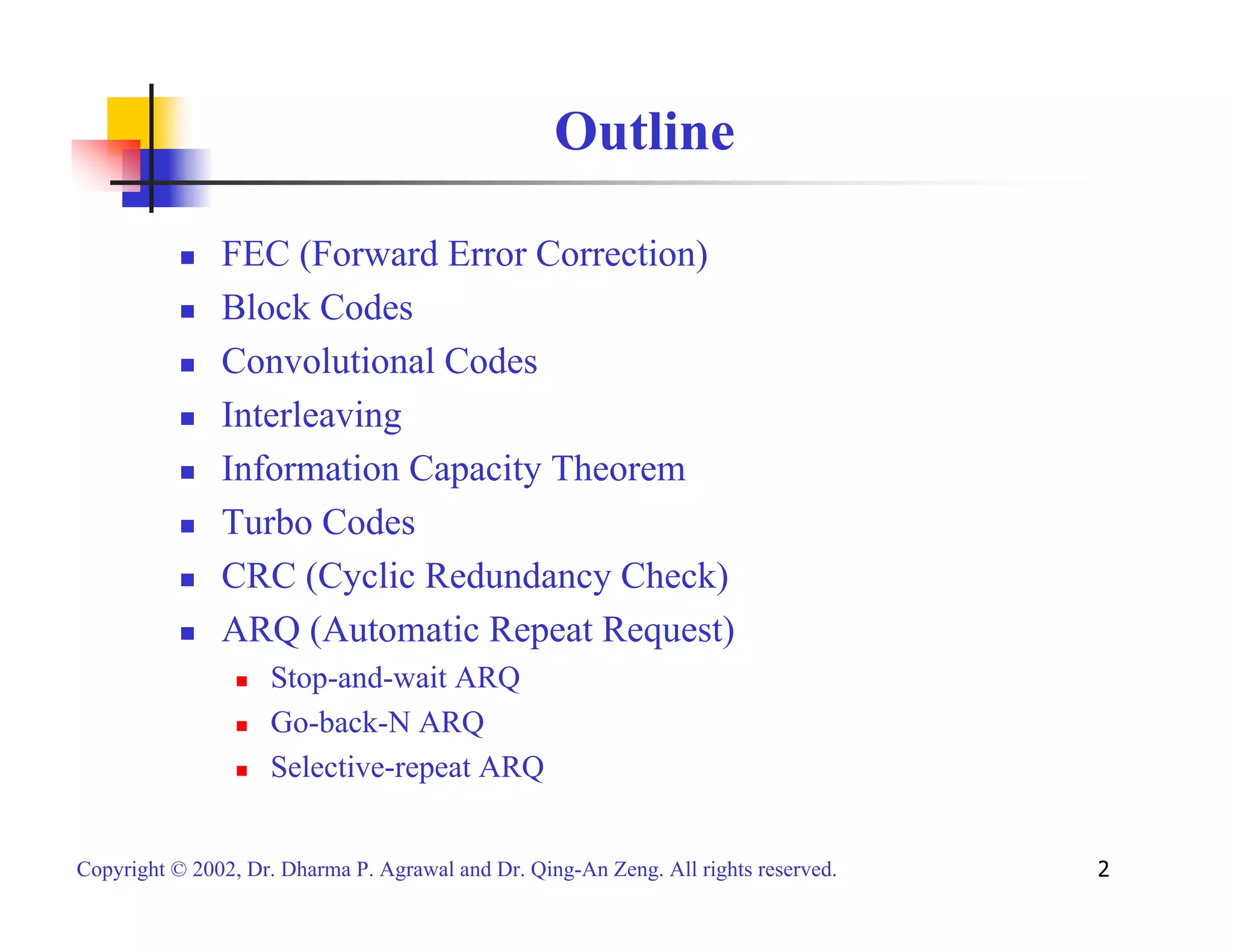 Outline

- FEC (Forward Error Correction)
- Block Codes
- Convolutional Codes
- Interleaving
- Information Capacity Theorem
- Turbo Codes
- CRC (Cyclic Redundancy Check)
- ARQ (Automatic Repeat Request)
  - Stop-and-wait ARQ
  - Go-back-N ARQ
  - Selective-repeat ARQ

Copyright © 2002, Dr. Dharma P. Agrawal and Dr. Qing-An Zeng. All rights reserved.

2